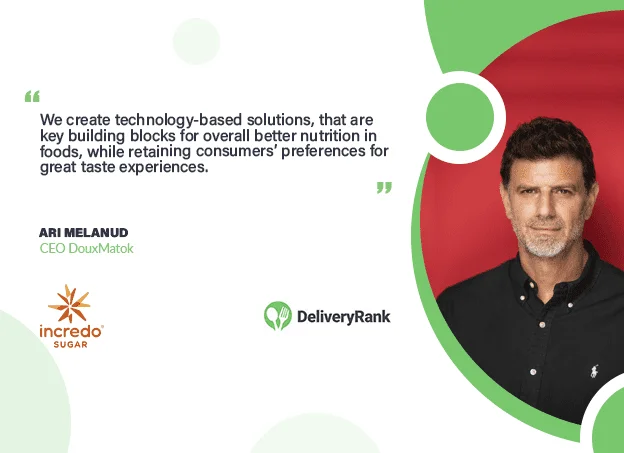 “

We create technology-based solutions, that are key building blocks for overall better nutrition in foods, while retaining consumers’ preferences for great taste experiences.

”

ARI MELANUD
CEO DouxMatok

incredo®
SUGAR

DeliveryRank